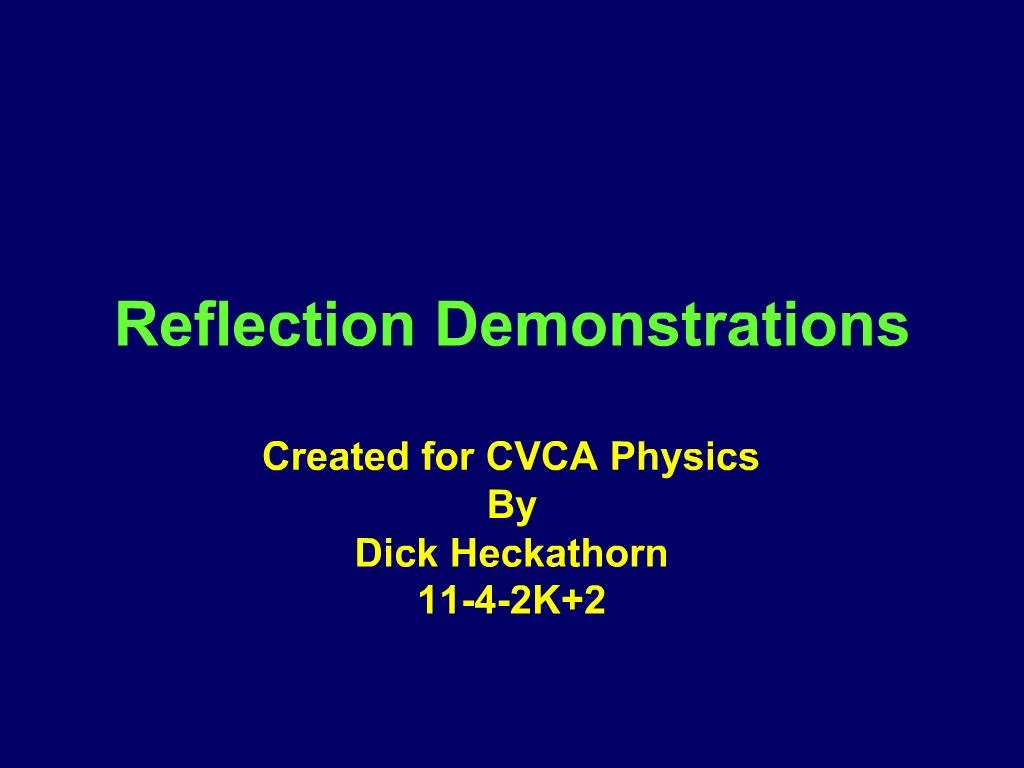 Reflection Demonstrations

Created for CVCA Physics
By
Dick Heckathorn
11-4-2K+2